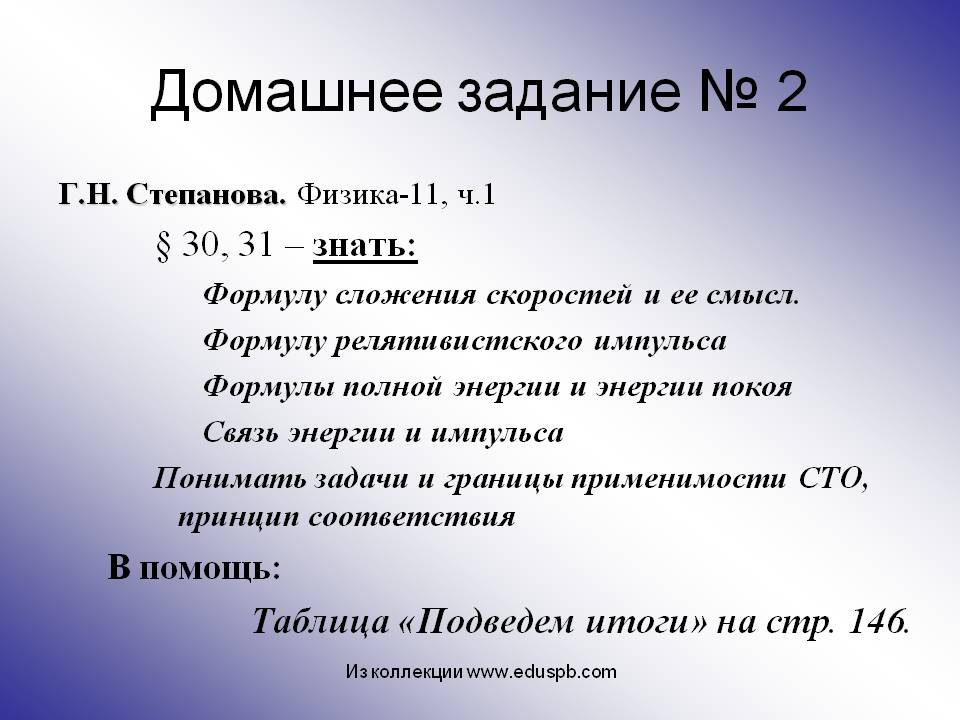 Домашнее задание № 2

Г.Н. Степанова. Физика-11, ч.1

§ 30, 31 – знать:

Формулу сложения скоростей и ее смысл.

Формулу релятивистского импульса

Формулы полной энергии и энергии покоя

Связь энергии и импульса

Понимать задачи и границы применимости СТО, принцип соответствия

В помощь:

Таблица «Подведем итоги» на стр. 146.

Из коллекции www.eduspb.com